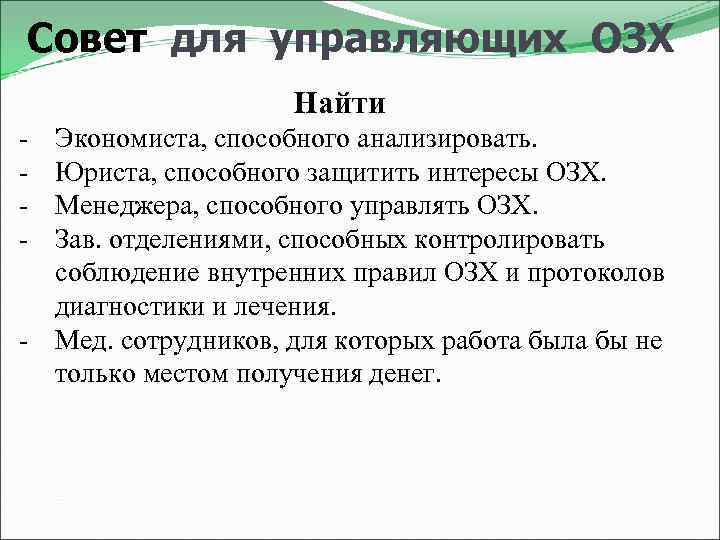 Совет для управляющих ОЗХ

Найти

- Экономиста, способного анализировать.
- Юриста, способного защитить интересы ОЗХ.
- Менеджера, способного управлять ОЗХ.
- Зав. отделениями, способных контролировать соблюдение внутренних правил ОЗХ и протоколов диагностики и лечения.
- Мед. сотрудников, для которых работа была бы не только местом получения денег.